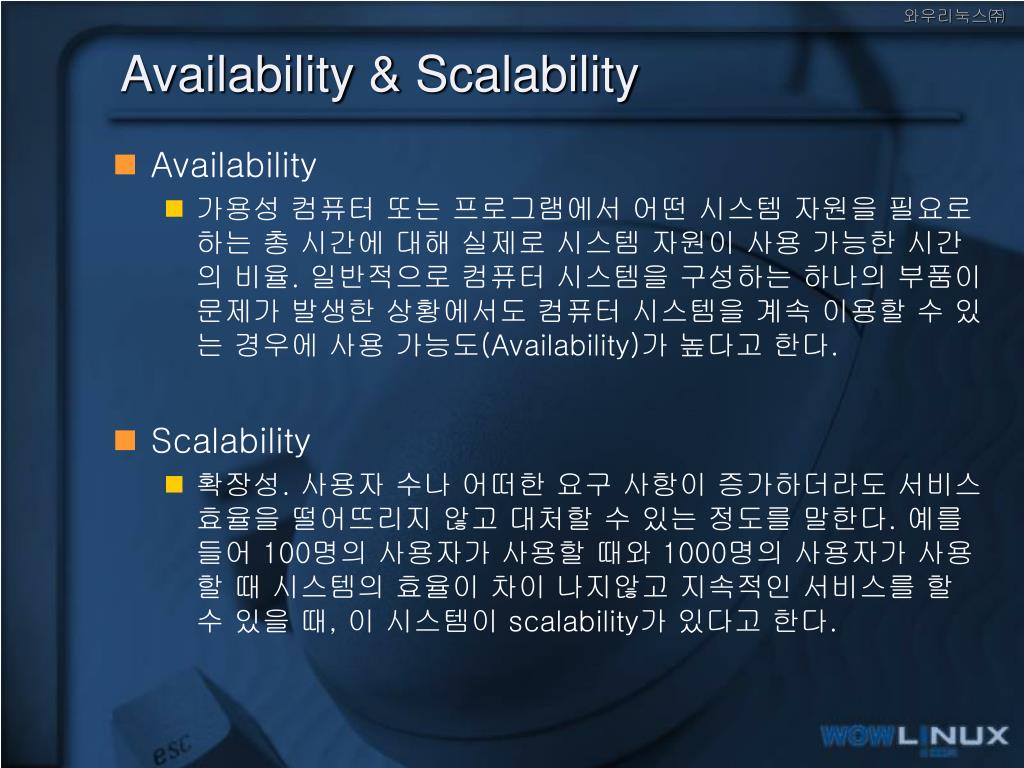 와우리눅스㈜

Availability & Scalability

Availability

가용성 컴퓨터 또는 프로그램에서 어떤 시스템 자원을 필요로 하는 총 시간에 대해 실제로 시스템 자원이 사용 가능한 시간의 비율. 일반적으로 컴퓨터 시스템을 구성하는 하나의 부품이 문제가 발생한 상황에서도 컴퓨터 시스템을 계속 이용할 수 있는 경우에 사용 가능도(Availability)가 높다고 한다.

Scalability

확장성. 사용자 수나 어떠한 요구 사항이 증가하더라도 서비스 효율을 떨어뜨리지 않고 대처할 수 있는 정도를 말한다. 예를 들어 100명의 사용자가 사용할 때와 1000명의 사용자가 사용할 때 시스템의 효율이 차이 나지않고 지속적인 서비스를 할 수 있을 때, 이 시스템이 scalability가 있다고 한다.

esc

WOWLINUX